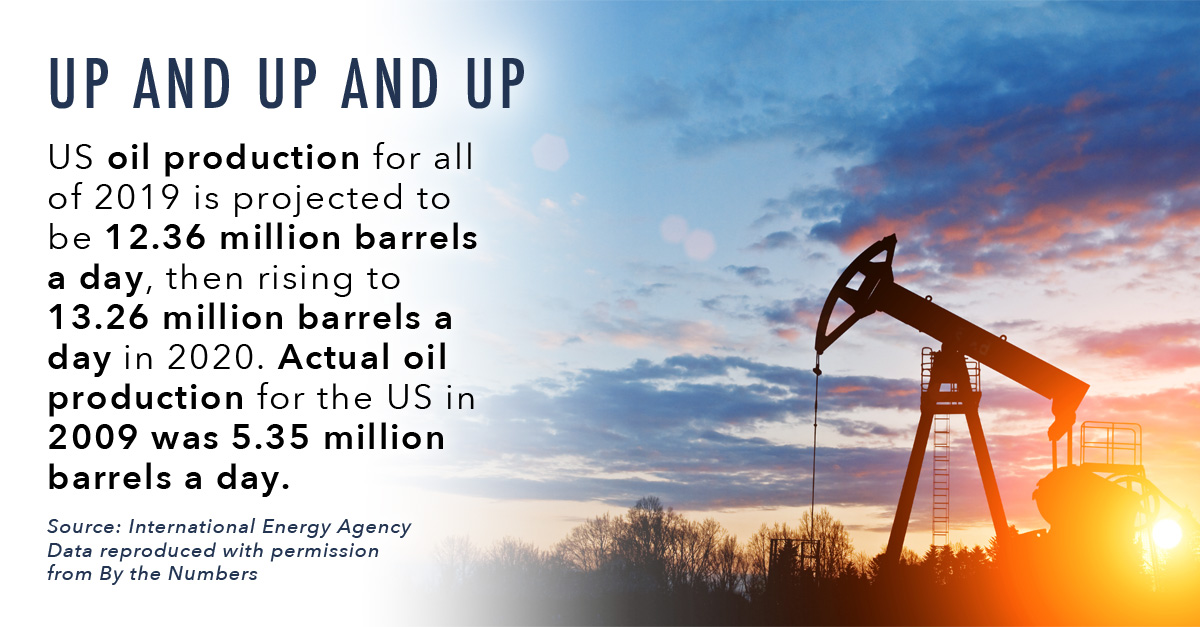 UP AND UP AND UP

US oil production for all of 2019 is projected to be 12.36 million barrels a day, then rising to 13.26 million barrels a day in 2020. Actual oil production for the US in 2009 was 5.35 million barrels a day.

Source: International Energy Agency
Data reproduced with permission from By the Numbers